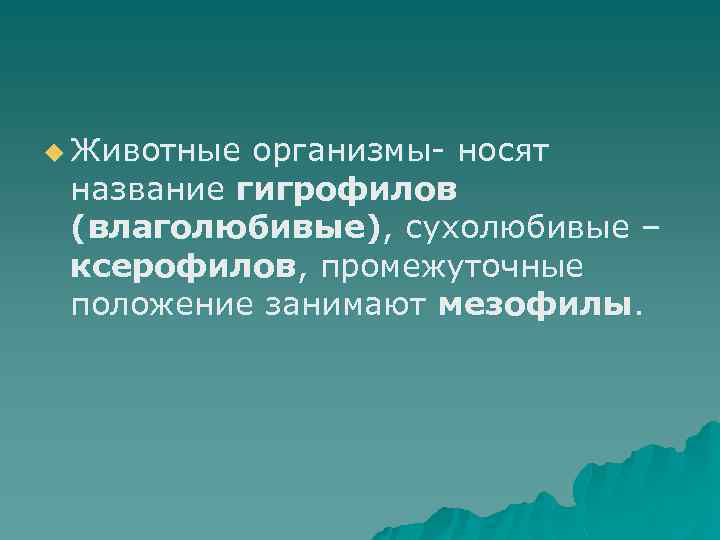 Животные организмы- носят название гигрофилов (влаголюбивые), сухолюбивые – ксерофилов, промежуточные положение занимают мезофилы.